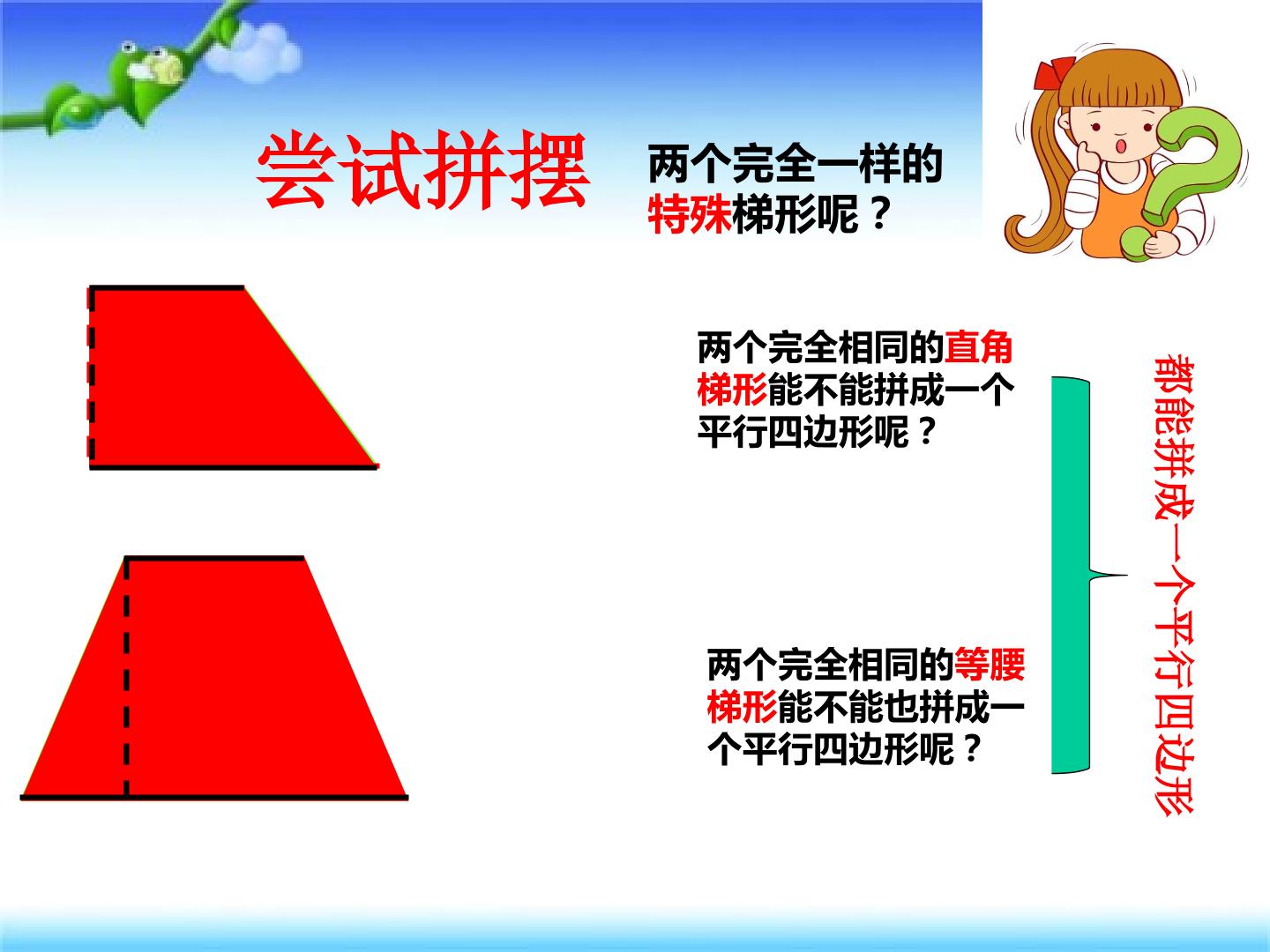 尝试拼摆

两个完全一样的特殊梯形呢？

两个完全相同的直角梯形能不能拼成一个平行四边形呢？

两个完全相同的等腰梯形能不能也拼成一个平行四边形呢？

都能拼成一个平行四边形